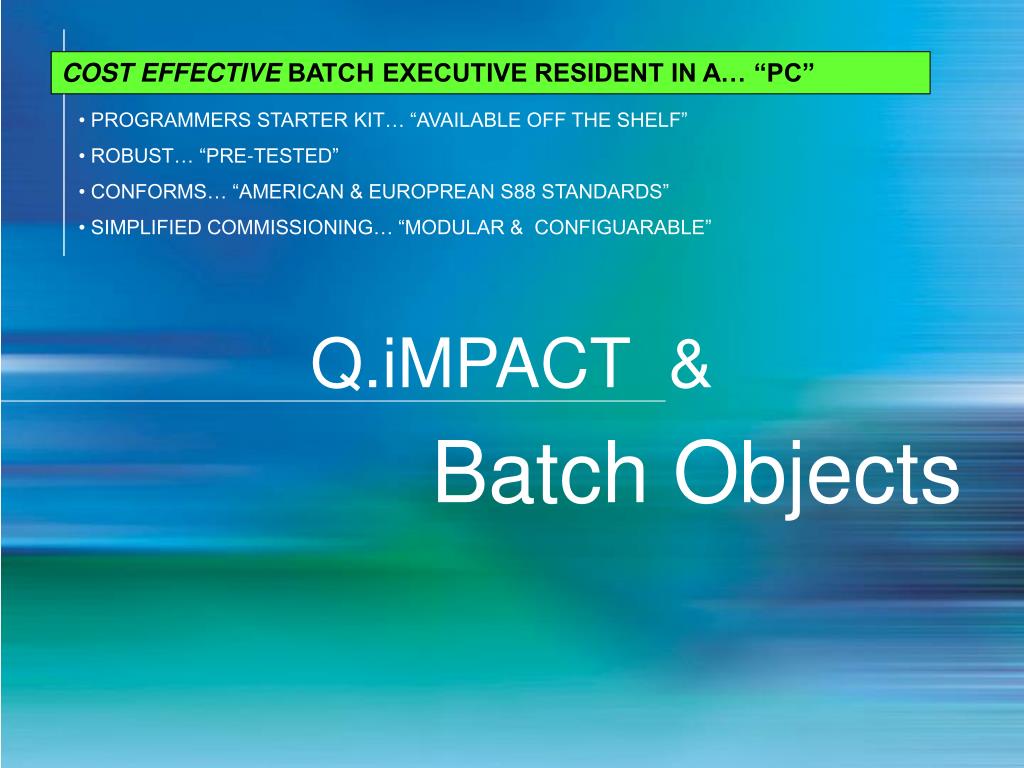 COST EFFECTIVE BATCH EXECUTIVE RESIDENT IN A… “PC”

• PROGRAMMERS STARTER KIT… “AVAILABLE OFF THE SHELF”
• ROBUST… “PRE-TESTED”
• CONFORMS… “AMERICAN & EUROPREAN S88 STANDARDS”
• SIMPLIFIED COMMISSIONING… “MODULAR & CONFIGUARABLE”

Q.iMPACT &
Batch Objects